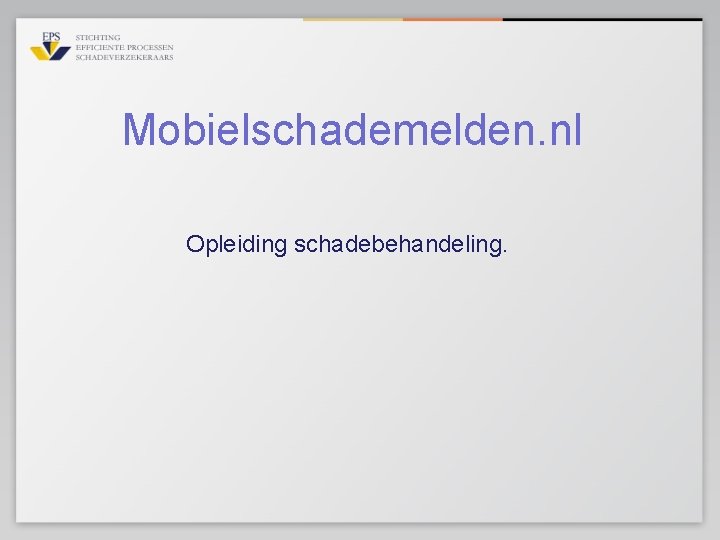 EPS
STICHTING
EFFICIENTE PROCESSEN
SCHADEVERZEKERAARS

Mobielschademelden.nl

Opleiding schadebehandeling.